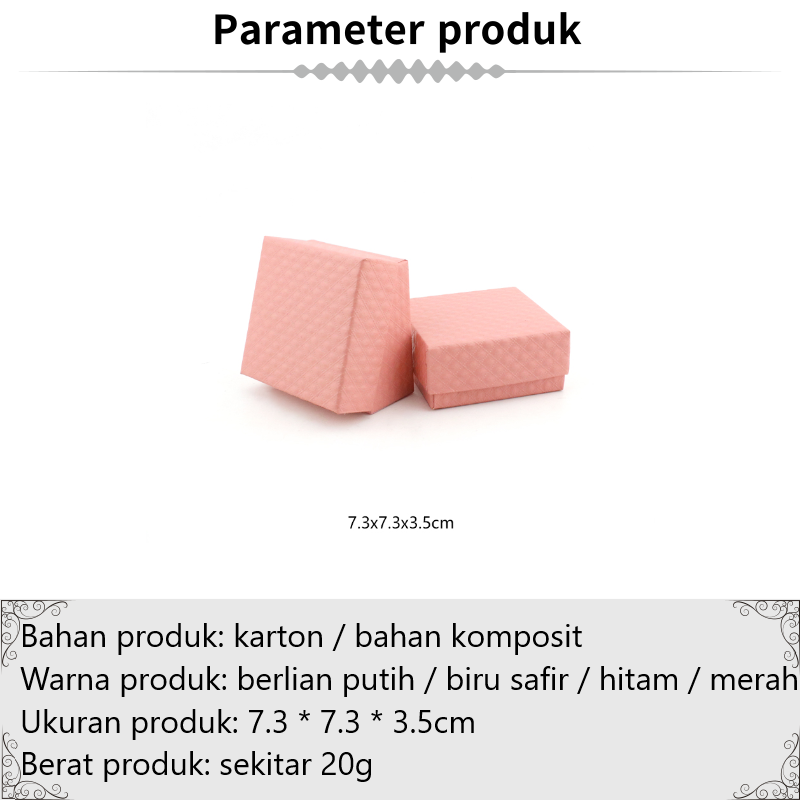 Parameter produk

7.3x7.3x3.5cm

Bahan produk: karton / bahan komposit
Warna produk: berlian putih / biru safir / hitam / merah
Ukuran produk: 7.3 * 7.3 * 3.5cm
Berat produk: sekitar 20g